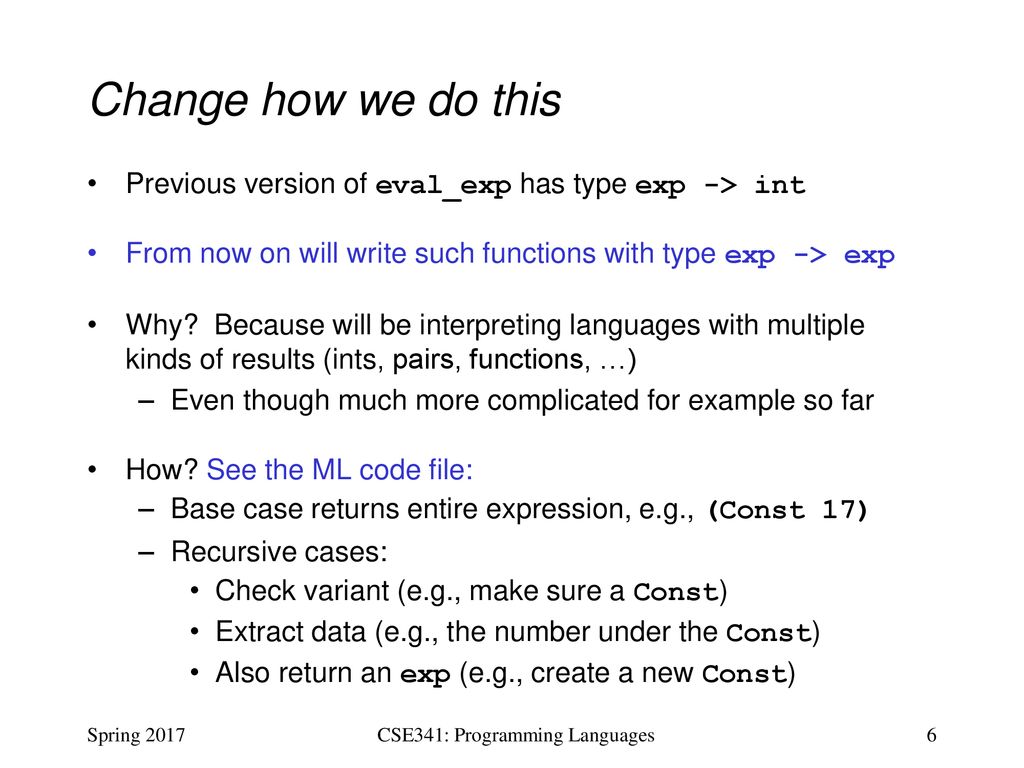 Change how we do this

• Previous version of eval_exp has type exp -> int

• From now on will write such functions with type exp -> exp

• Why? Because will be interpreting languages with multiple kinds of results (ints, pairs, functions, …)
  – Even though much more complicated for example so far

• How? See the ML code file:
  – Base case returns entire expression, e.g., (Const 17)
  – Recursive cases:
    • Check variant (e.g., make sure a Const)
    • Extract data (e.g., the number under the Const)
    • Also return an exp (e.g., create a new Const)

Spring 2017 CSE341: Programming Languages 6